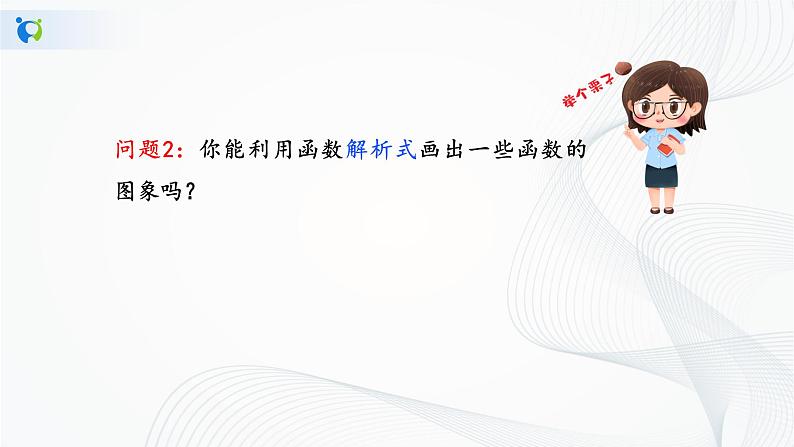 举个栗子

问题2：你能利用函数解析式画出一些函数的图象吗？